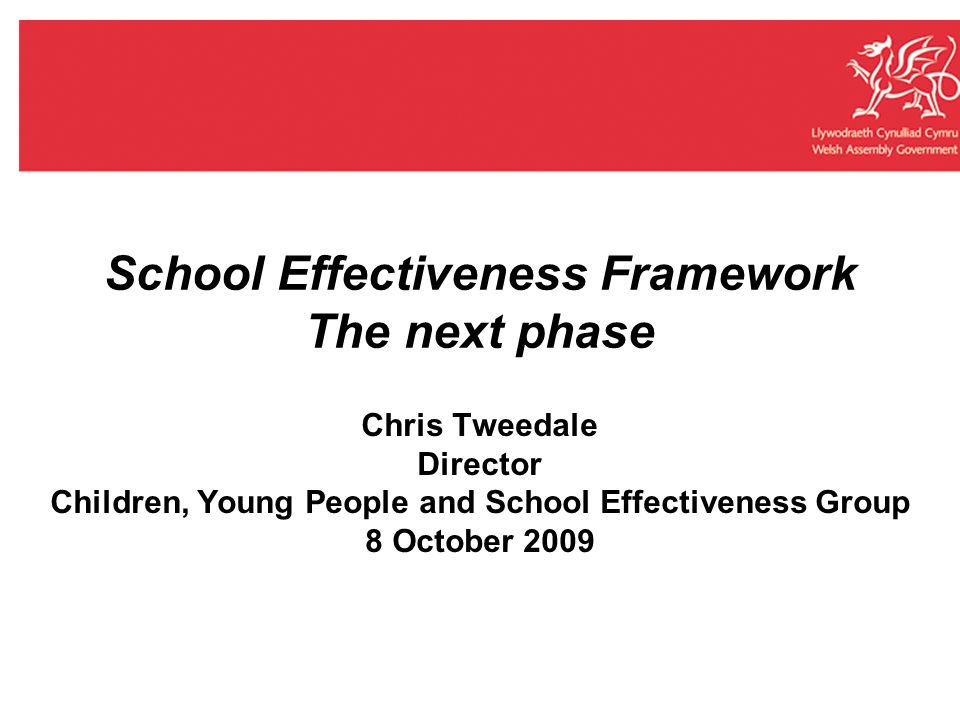 Llywodraeth Cynulliad Cymru
Welsh Assembly Government

School Effectiveness Framework
The next phase

Chris Tweedale
Director
Children, Young People and School Effectiveness Group
8 October 2009